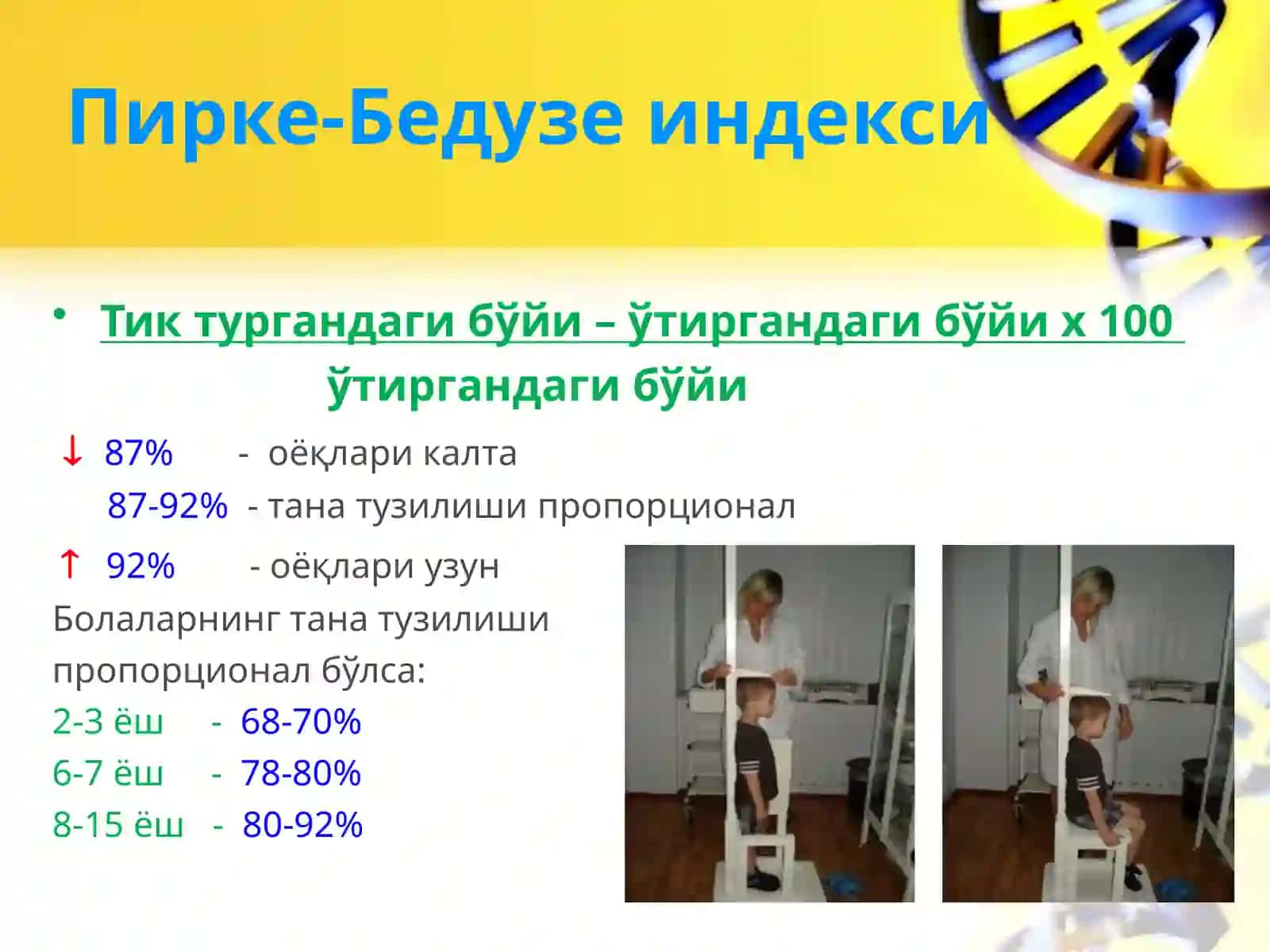 Пирке-Бедузе индекси

• Тик тургандаги бўйи – ўтиргандаги бўйи х 100
ўтиргандаги бўйи

↓ 87% - оёқлари калта
87-92% - тана тузилиши пропорционал
↑ 92% - оёқлари узун
Болаларнинг тана тузилиши пропорционал бўлса:
2-3 ёш - 68-70%
6-7 ёш - 78-80%
8-15 ёш - 80-92%